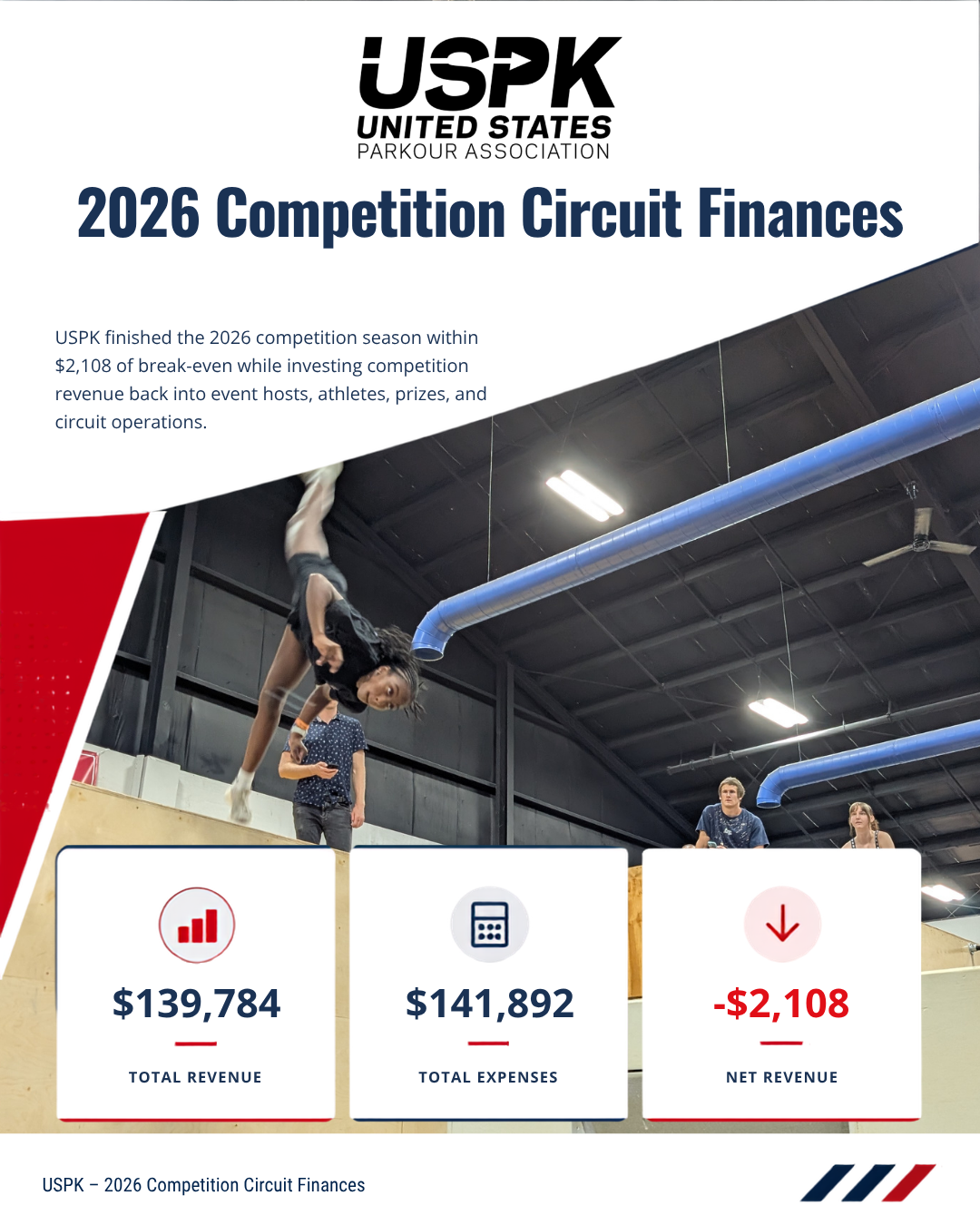 USPK
UNITED STATES
PARKOUR ASSOCIATION

2026 Competition Circuit Finances

USPK finished the 2026 competition season within $2,108 of break-even while investing competition revenue back into event hosts, athletes, prizes, and circuit operations.

$139,784
TOTAL REVENUE

$141,892
TOTAL EXPENSES

-$2,108
NET REVENUE

USPK – 2026 Competition Circuit Finances